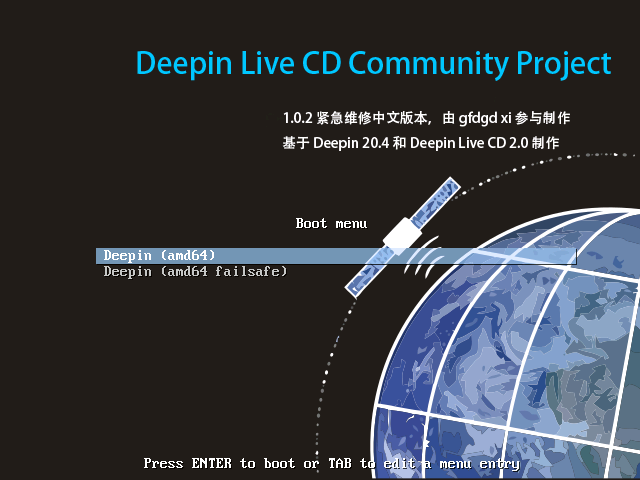 Deepin Live CD Community Project

1.0.2 紧急维修中文版本，由 gfdgd xi 参与制作
基于 Deepin 20.4 和 Deepin Live CD 2.0 制作

Boot menu

Deepin (amd64)
Deepin (amd64 failsafe)

Press ENTER to boot or TAB to edit a menu entry